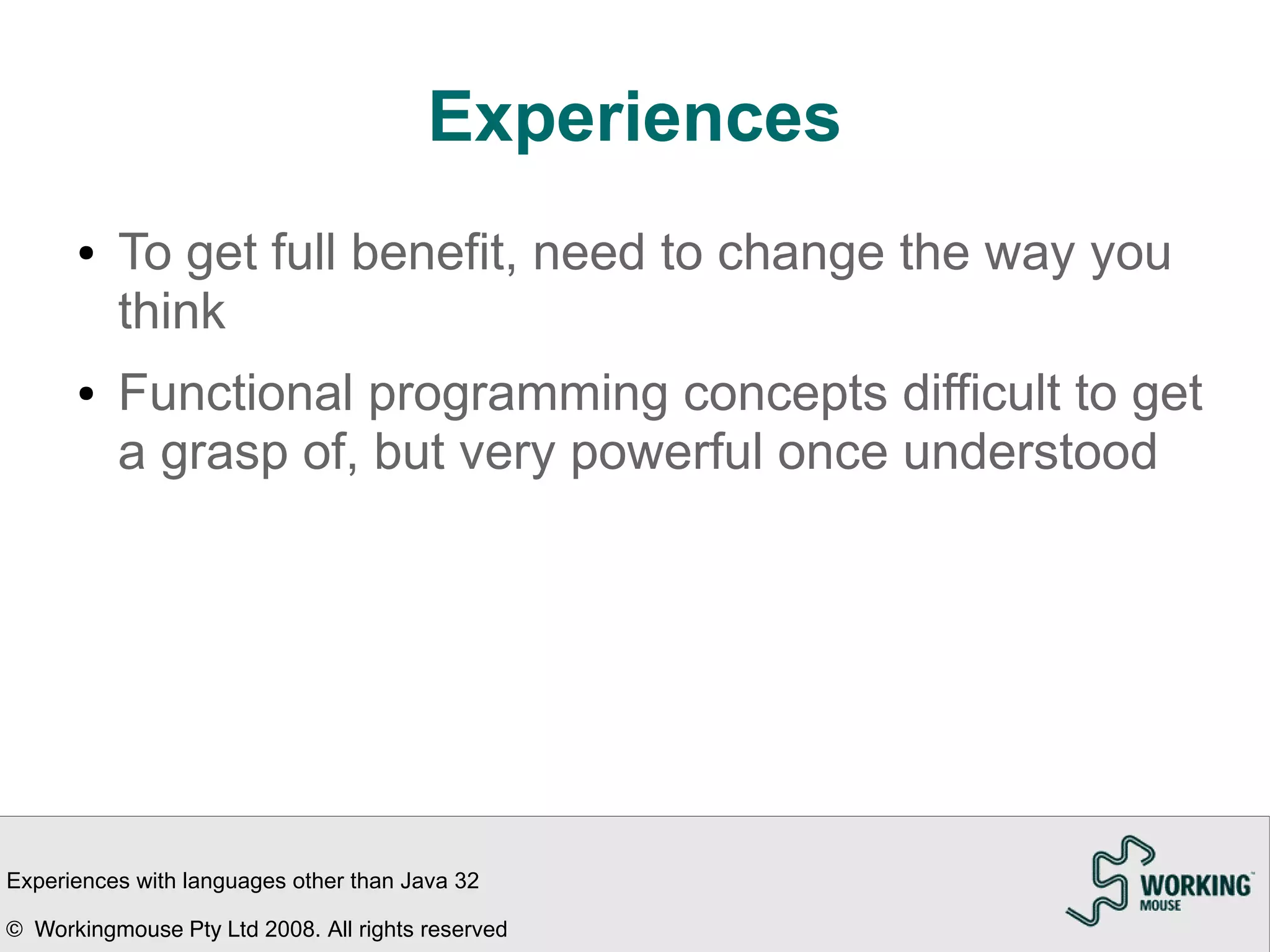 Experiences

• To get full benefit, need to change the way you think
• Functional programming concepts difficult to get a grasp of, but very powerful once understood

Experiences with languages other than Java 32
© Workingmouse Pty Ltd 2008. All rights reserved

WORKING™
MOUSE